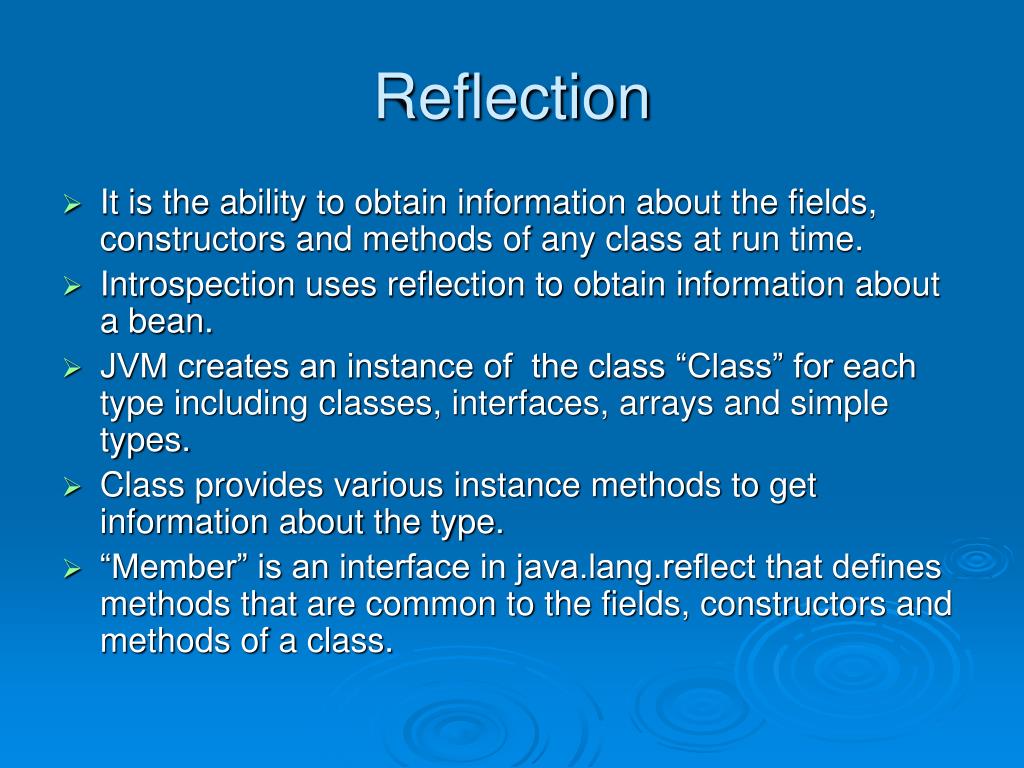 Reflection

➢ It is the ability to obtain information about the fields, constructors and methods of any class at run time.
➢ Introspection uses reflection to obtain information about a bean.
➢ JVM creates an instance of  the class “Class” for each type including classes, interfaces, arrays and simple types.
➢ Class provides various instance methods to get information about the type.
➢ “Member” is an interface in java.lang.reflect that defines methods that are common to the fields, constructors and methods of a class.